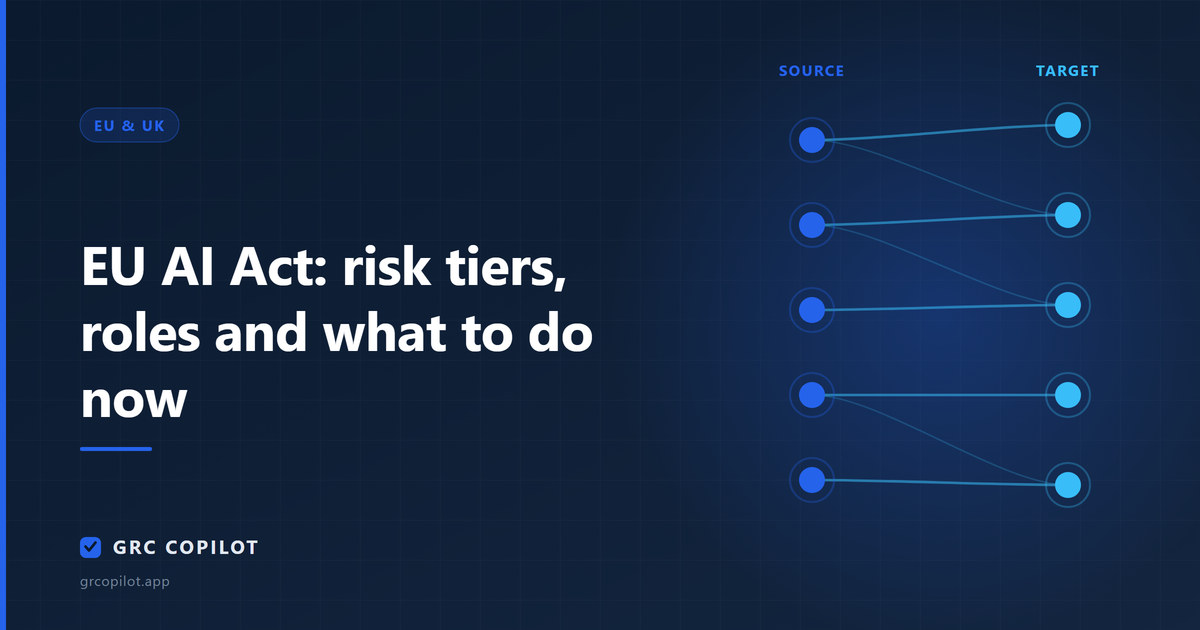 EU & UK

EU AI Act: risk tiers, roles and what to do now

GRC COPILOT

grcopilot.app

SOURCE

TARGET